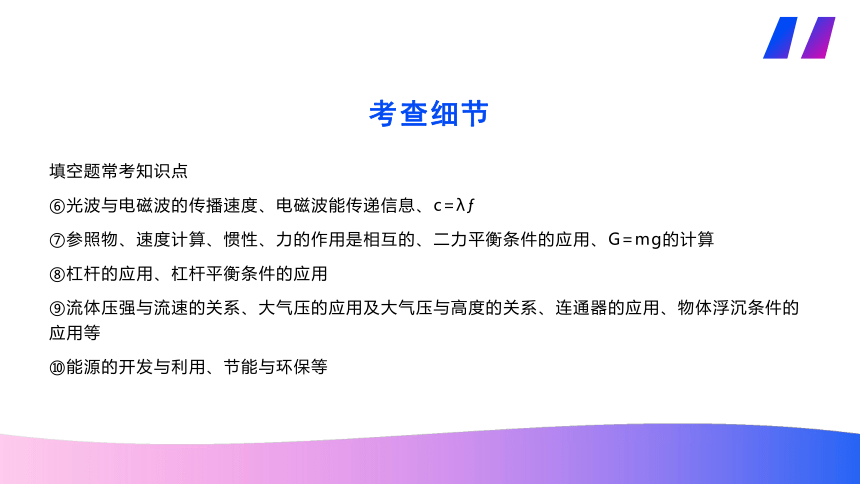 考查细节

填空题常考知识点

⑥光波与电磁波的传播速度、电磁波能传递信息、$c=\lambda f$

⑦参照物、速度计算、惯性、力的作用是相互的、二力平衡条件的应用、$G=mg$的计算

⑧杠杆的应用、杠杆平衡条件的应用

⑨流体压强与流速的关系、大气压的应用及大气压与高度的关系、连通器的应用、物体浮沉条件的应用等

⑩能源的开发与利用、节能与环保等